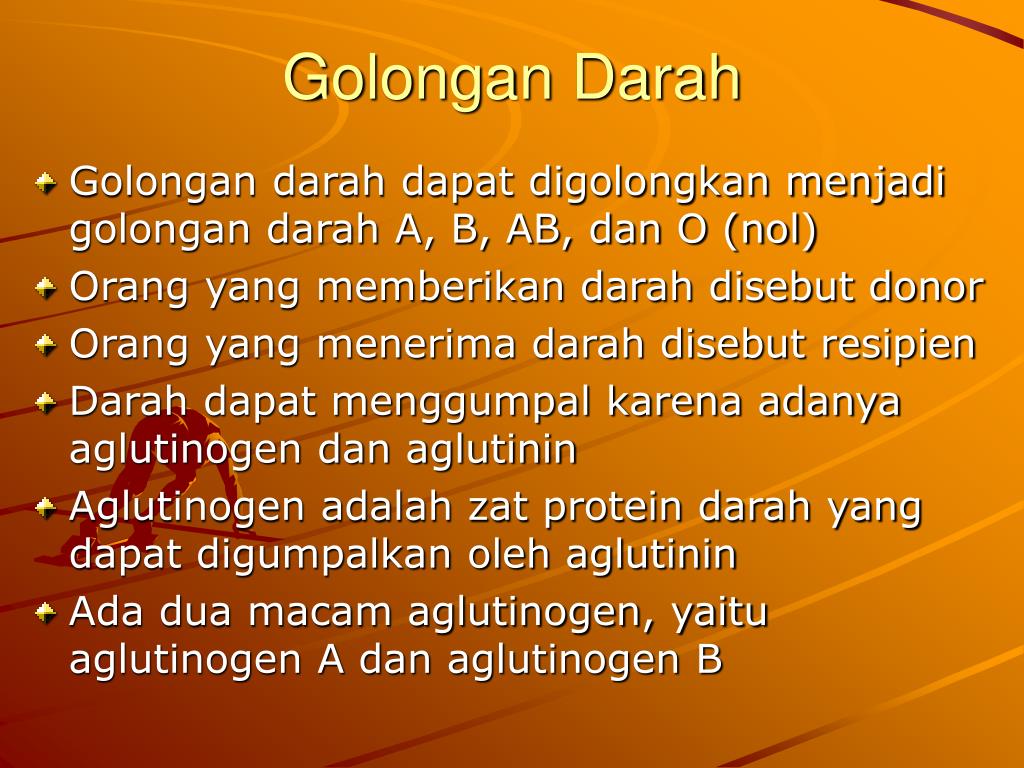 Golongan Darah

Golongan darah dapat digolongkan menjadi golongan darah A, B, AB, dan O (nol)

Orang yang memberikan darah disebut donor

Orang yang menerima darah disebut resipien

Darah dapat menggumpal karena adanya aglutinogen dan aglutinin

Aglutinogen adalah zat protein darah yang dapat digumpalkan oleh aglutinin

Ada dua macam aglutinogen, yaitu aglutinogen A dan aglutinogen B